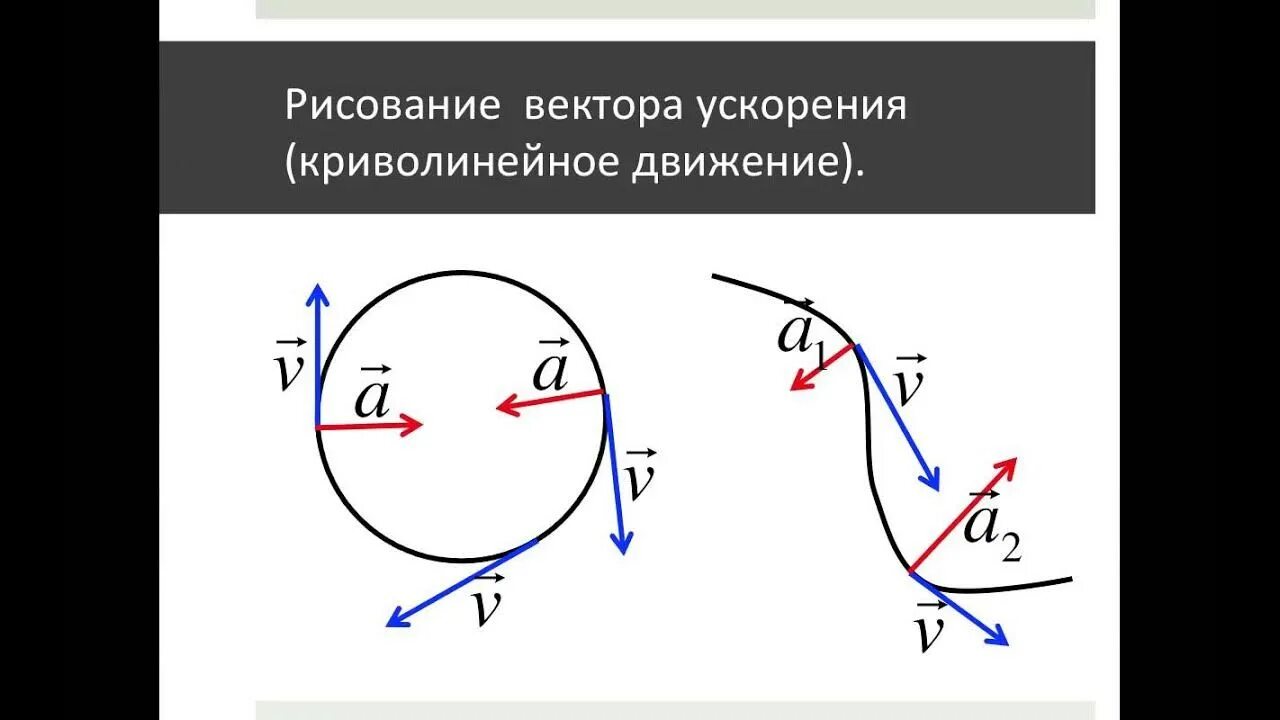 Рисование вектора ускорения (криволинейное движение).

$\vec{v}$
$\vec{a}$
$\vec{a}$
$\vec{v}$
$\vec{v}$

$\vec{a}_1$
$\vec{v}$
$\vec{a}_2$
$\vec{v}$